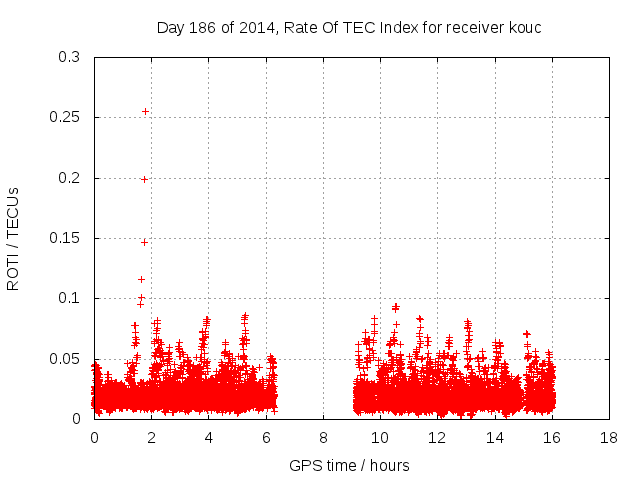 Day 186 of 2014, Rate Of TEC Index for receiver kouc

ROTI / TECUs

0.3
0.25
0.2
0.15
0.1
0.05
0

0 2 4 6 8 10 12 14 16 18

GPS time / hours